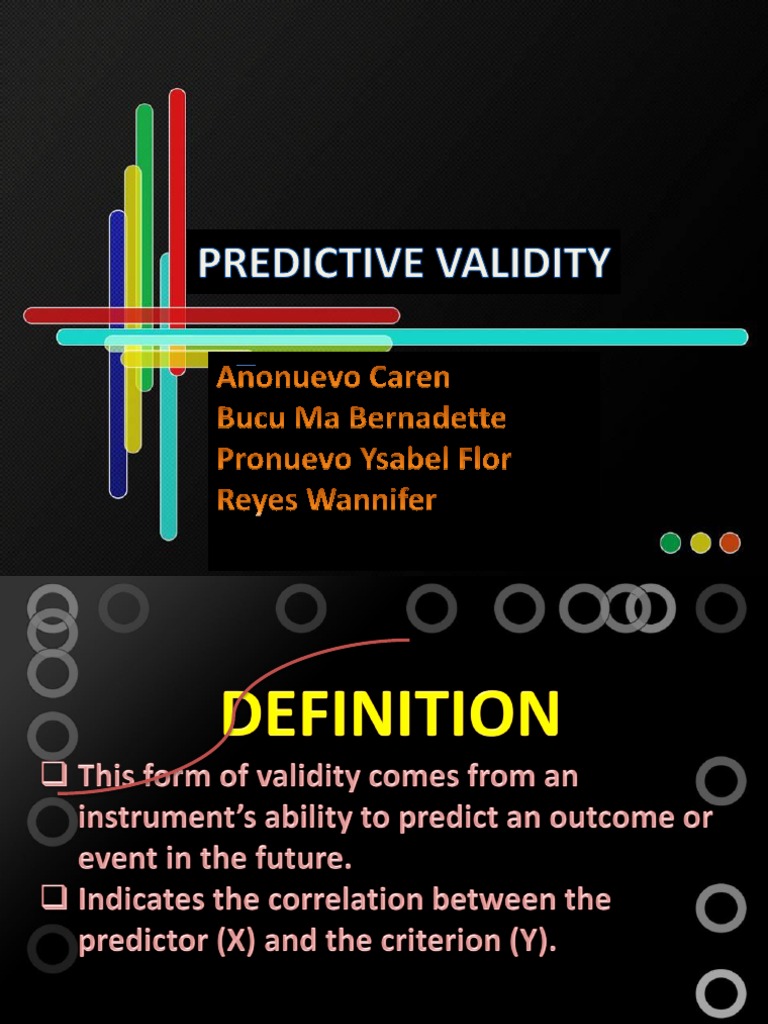 PREDICTIVE VALIDITY

Anonuevo Caren
Bucu Ma Bernadette
Pronuevo Ysabel Flor
Reyes Wannifer

DEFINITION

❑ This form of validity comes from an instrument's ability to predict an outcome or event in the future.
❑ Indicates the correlation between the predictor (X) and the criterion (Y).